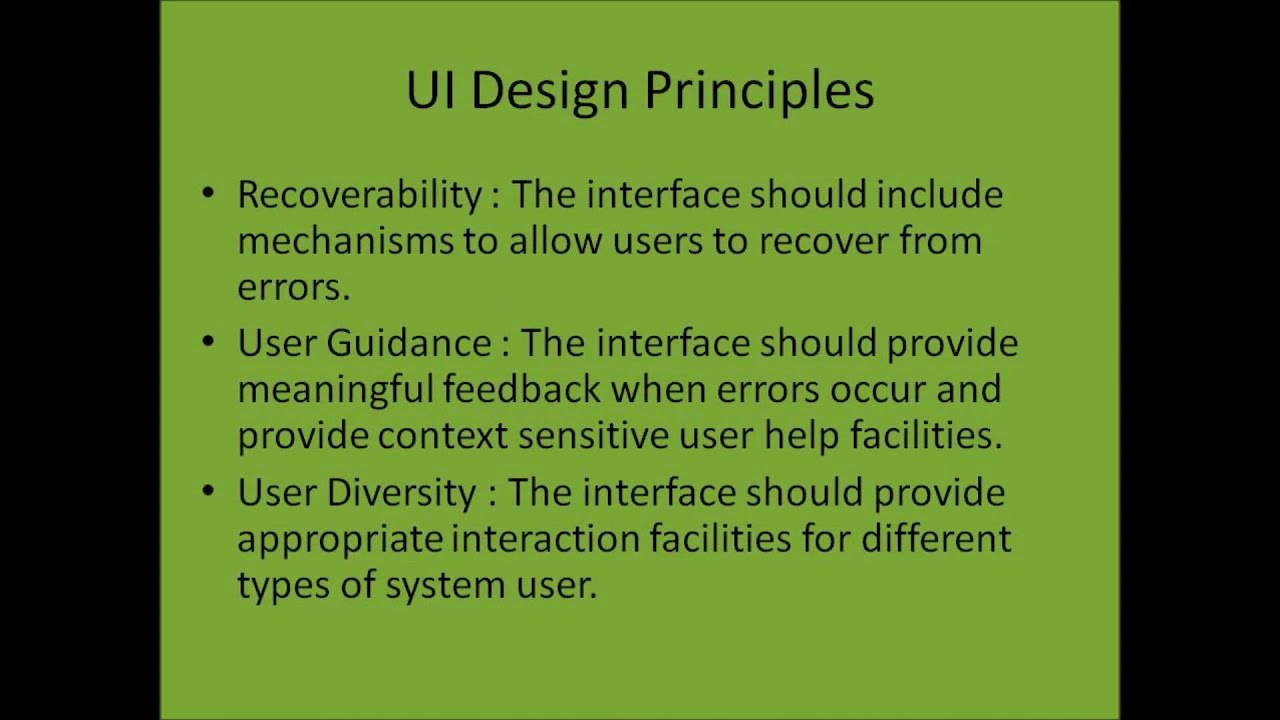 UI Design Principles

• Recoverability : The interface should include mechanisms to allow users to recover from errors.

• User Guidance : The interface should provide meaningful feedback when errors occur and provide context sensitive user help facilities.

• User Diversity : The interface should provide appropriate interaction facilities for different types of system user.